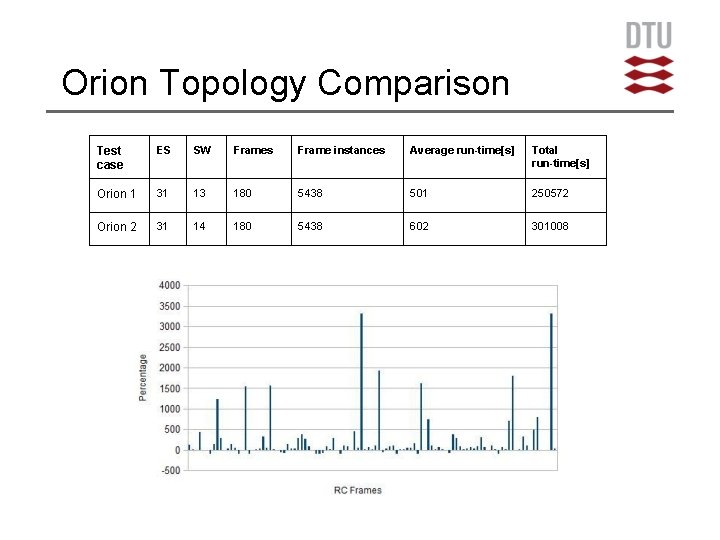 DTU

Orion Topology Comparison

| Test case | ES | SW | Frames | Frame instances | Average run-time[s] | Total run-time[s] |
|---|---|---|---|---|---|---|
| Orion 1 | 31 | 13 | 180 | 5438 | 501 | 250572 |
| Orion 2 | 31 | 14 | 180 | 5438 | 602 | 301008 |

4000
3500
3000
2500
2000
1500
1000
500
0
-500

Percentage

RC Frames